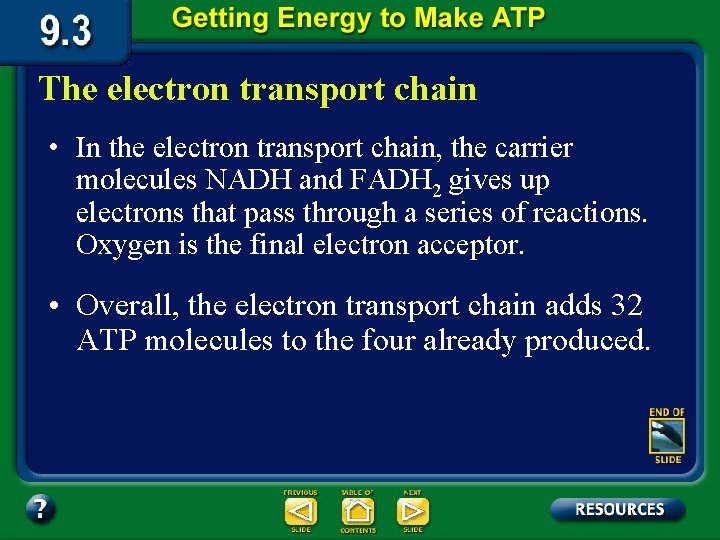 9.3

Getting Energy to Make ATP

The electron transport chain

• In the electron transport chain, the carrier molecules NADH and $FADH_2$ gives up electrons that pass through a series of reactions. Oxygen is the final electron acceptor.

• Overall, the electron transport chain adds 32 ATP molecules to the four already produced.

END OF SLIDE

?

PREVIOUS SLIDE

TABLE OF CONTENTS

NEXT SLIDE

RESOURCES